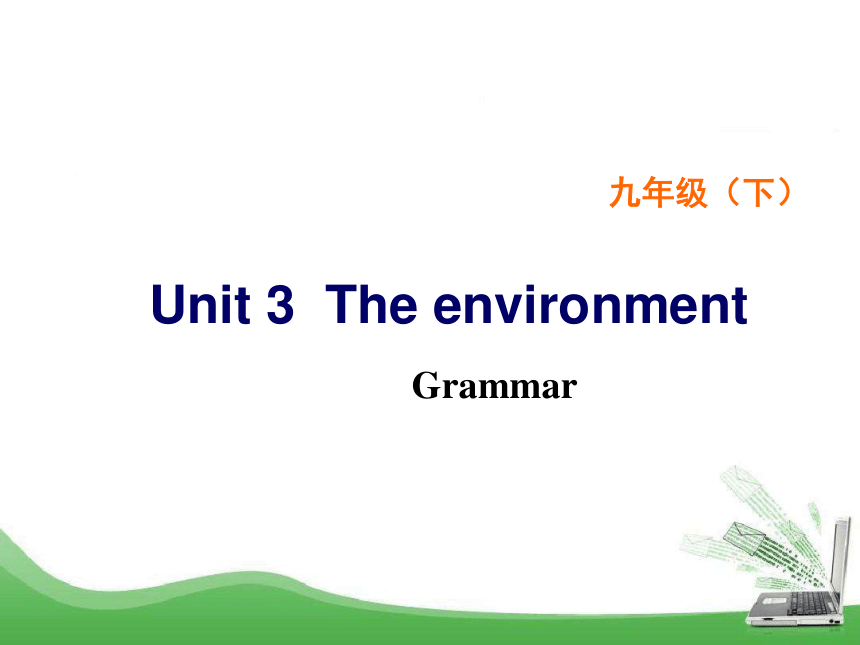 九年级（下）

Unit 3 The environment

Grammar